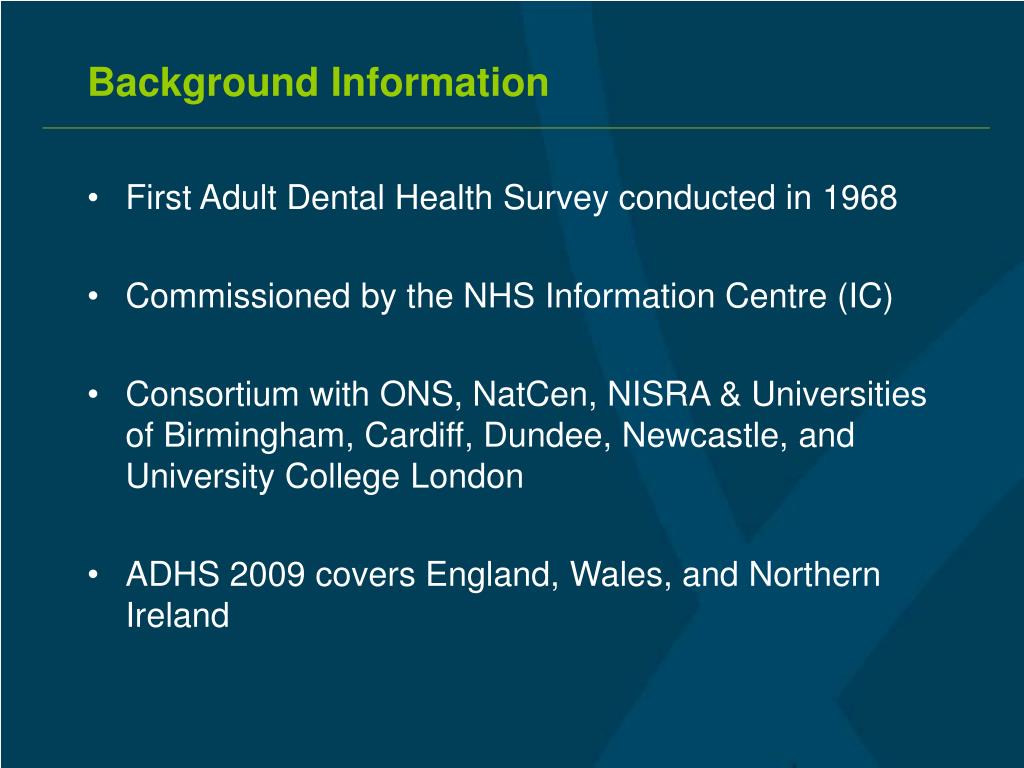 Background Information

• First Adult Dental Health Survey conducted in 1968

• Commissioned by the NHS Information Centre (IC)

• Consortium with ONS, NatCen, NISRA & Universities of Birmingham, Cardiff, Dundee, Newcastle, and University College London

• ADHS 2009 covers England, Wales, and Northern Ireland